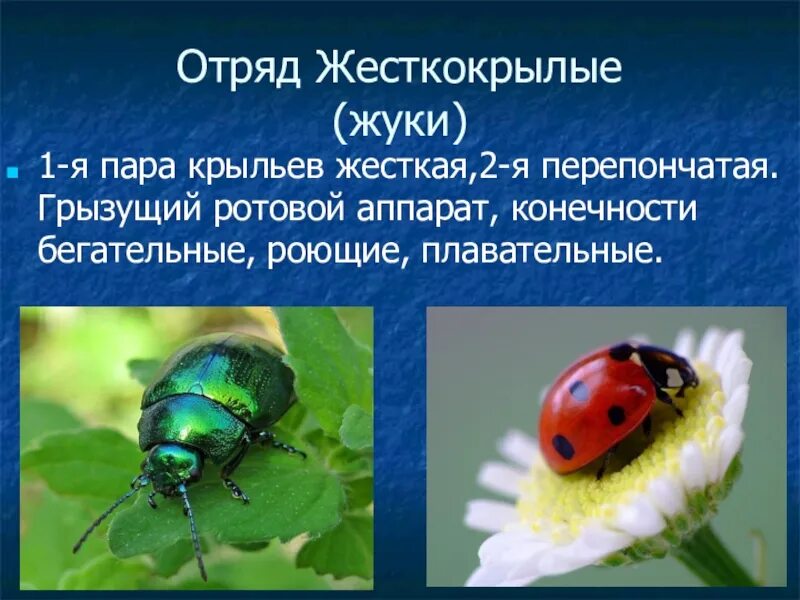 Отряд Жесткокрылые (жуки)

1-я пара крыльев жесткая,2-я перепончатая. Грызущий ротовой аппарат, конечности бегательные, роющие, плавательные.